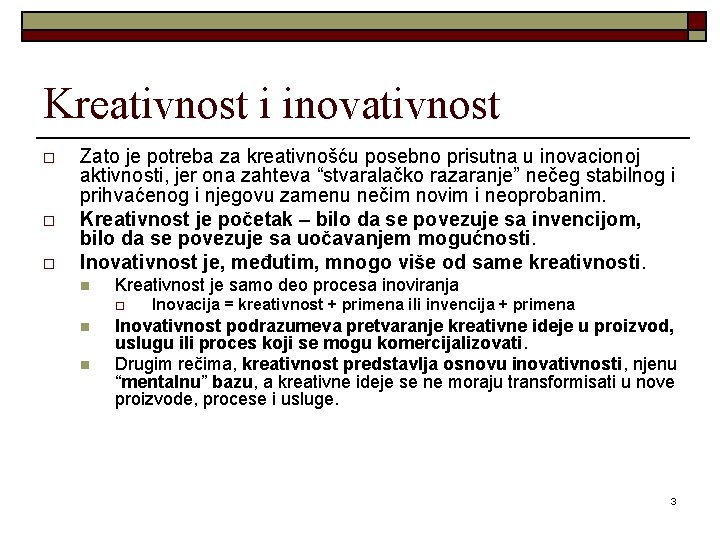 Kreativnost i inovativnost

Zato je potreba za kreativnošću posebno prisutna u inovacionoj aktivnosti, jer ona zahteva “stvaralačko razaranje” nečeg stabilnog i prihvaćenog i njegovu zamenu nečim novim i neoprobanim.

Kreativnost je početak – bilo da se povezuje sa invencijom, bilo da se povezuje sa uočavanjem mogućnosti.

Inovativnost je, međutim, mnogo više od same kreativnosti.

Kreativnost je samo deo procesa inoviranja

Inovacija = kreativnost + primena ili invencija + primena

Inovativnost podrazumeva pretvaranje kreativne ideje u proizvod, uslugu ili proces koji se mogu komercijalizovati.

Drugim rečima, kreativnost predstavlja osnovu inovativnosti, njenu “mentalnu” bazu, a kreativne ideje se ne moraju transformisati u nove proizvode, procese i usluge.

3